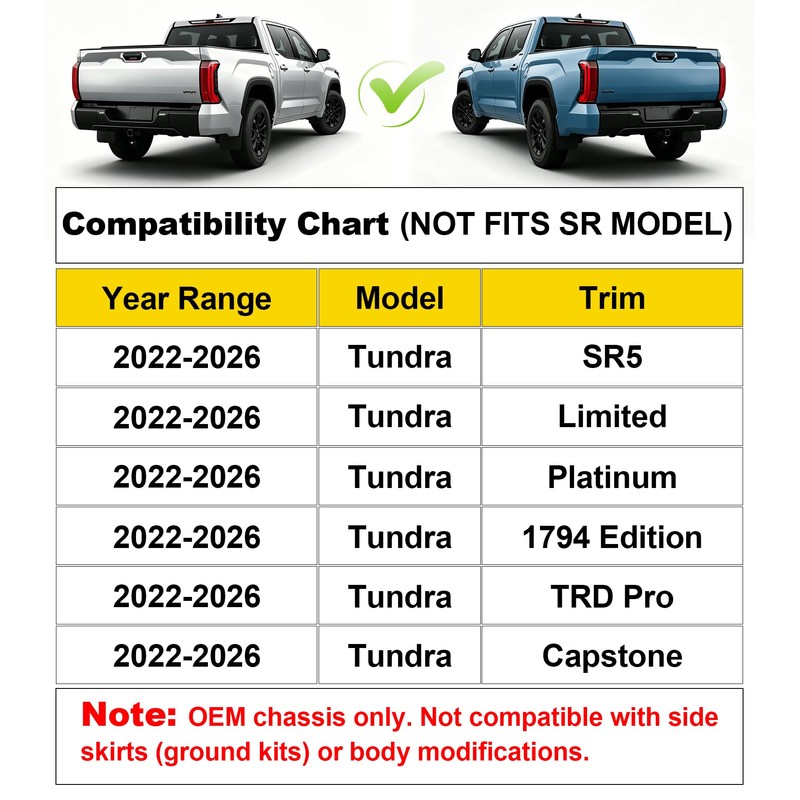 Compatibility Chart (NOT FITS SR MODEL)

| Year Range | Model | Trim |
|---|---|---|
| 2022-2026 | Tundra | SR5 |
| 2022-2026 | Tundra | Limited |
| 2022-2026 | Tundra | Platinum |
| 2022-2026 | Tundra | 1794 Edition |
| 2022-2026 | Tundra | TRD Pro |
| 2022-2026 | Tundra | Capstone |

Note: OEM chassis only. Not compatible with side skirts (ground kits) or body modifications.